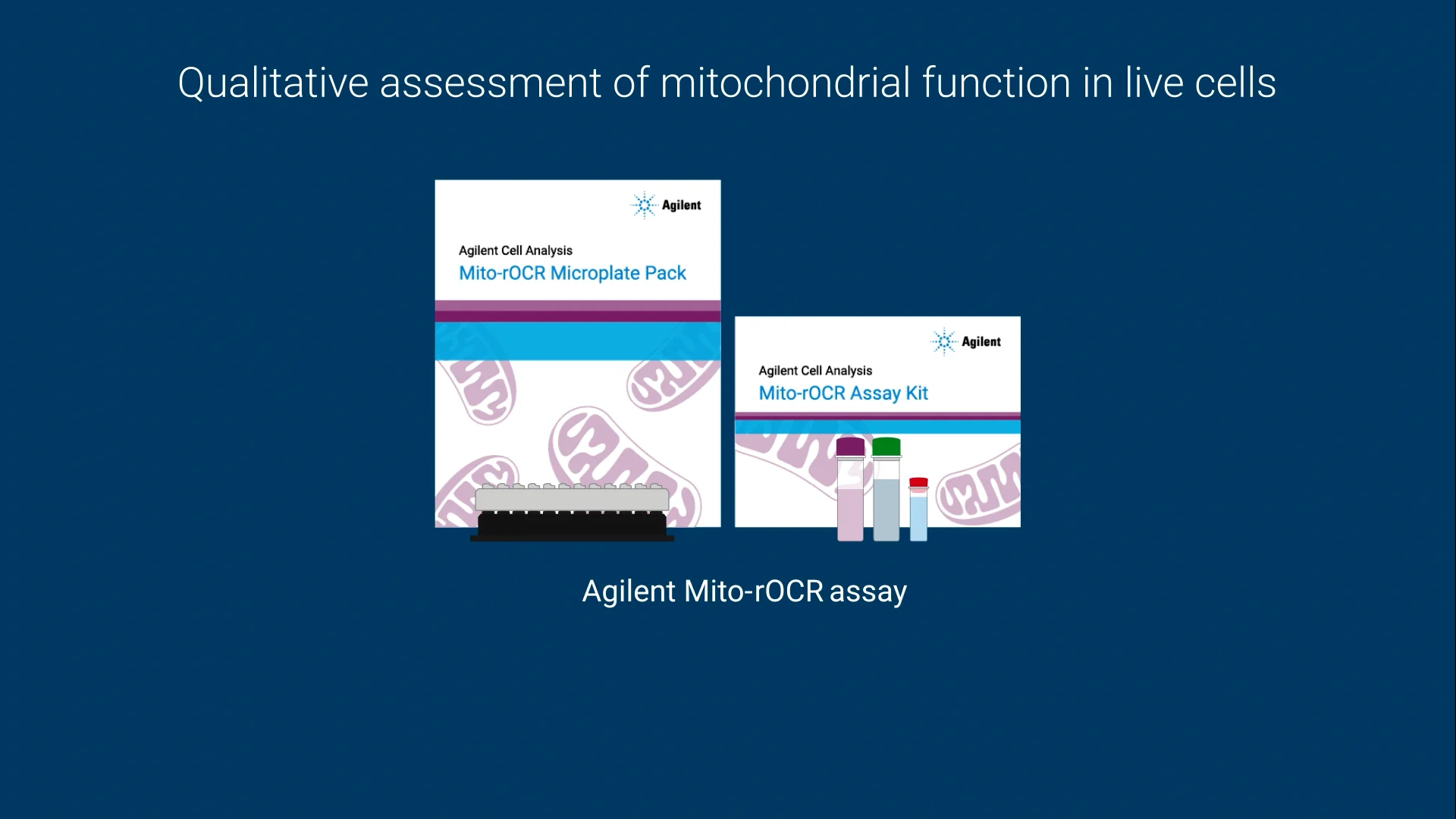 Qualitative assessment of mitochondrial function in live cells

Agilent

Agilent Cell Analysis
Mito-rOCR Microplate Pack

Agilent

Agilent Cell Analysis
Mito-rOCR Assay Kit

Agilent Mito-rOCR assay